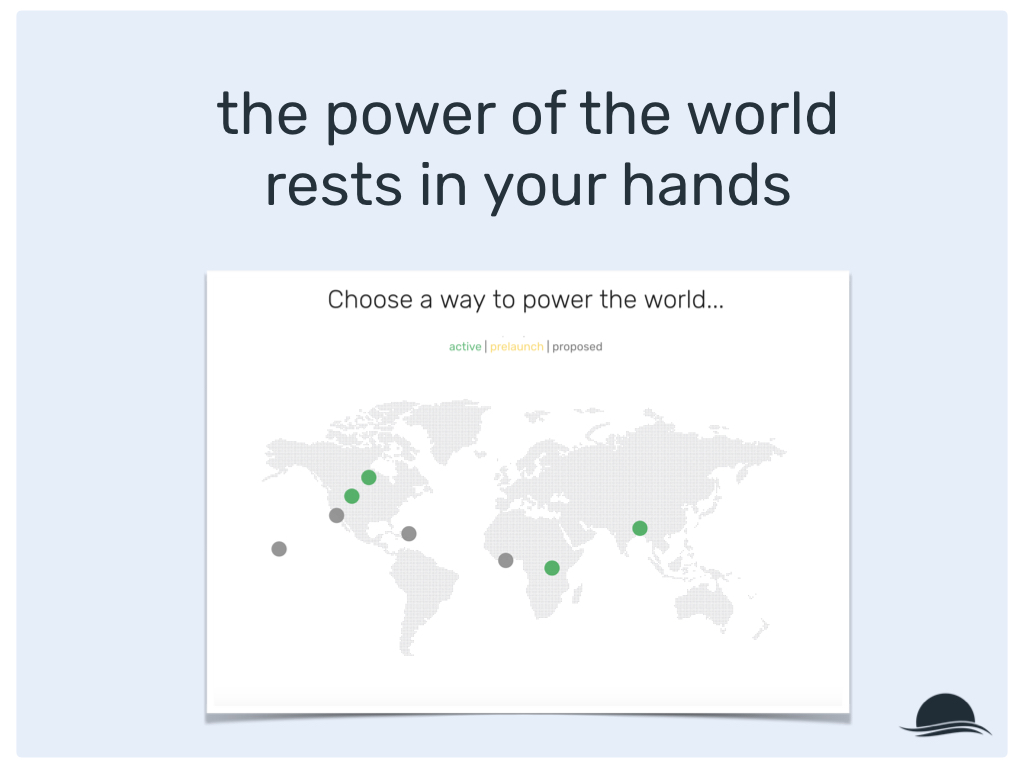 the power of the world rests in your hands

Choose a way to power the world...

active | prelaunch | proposed